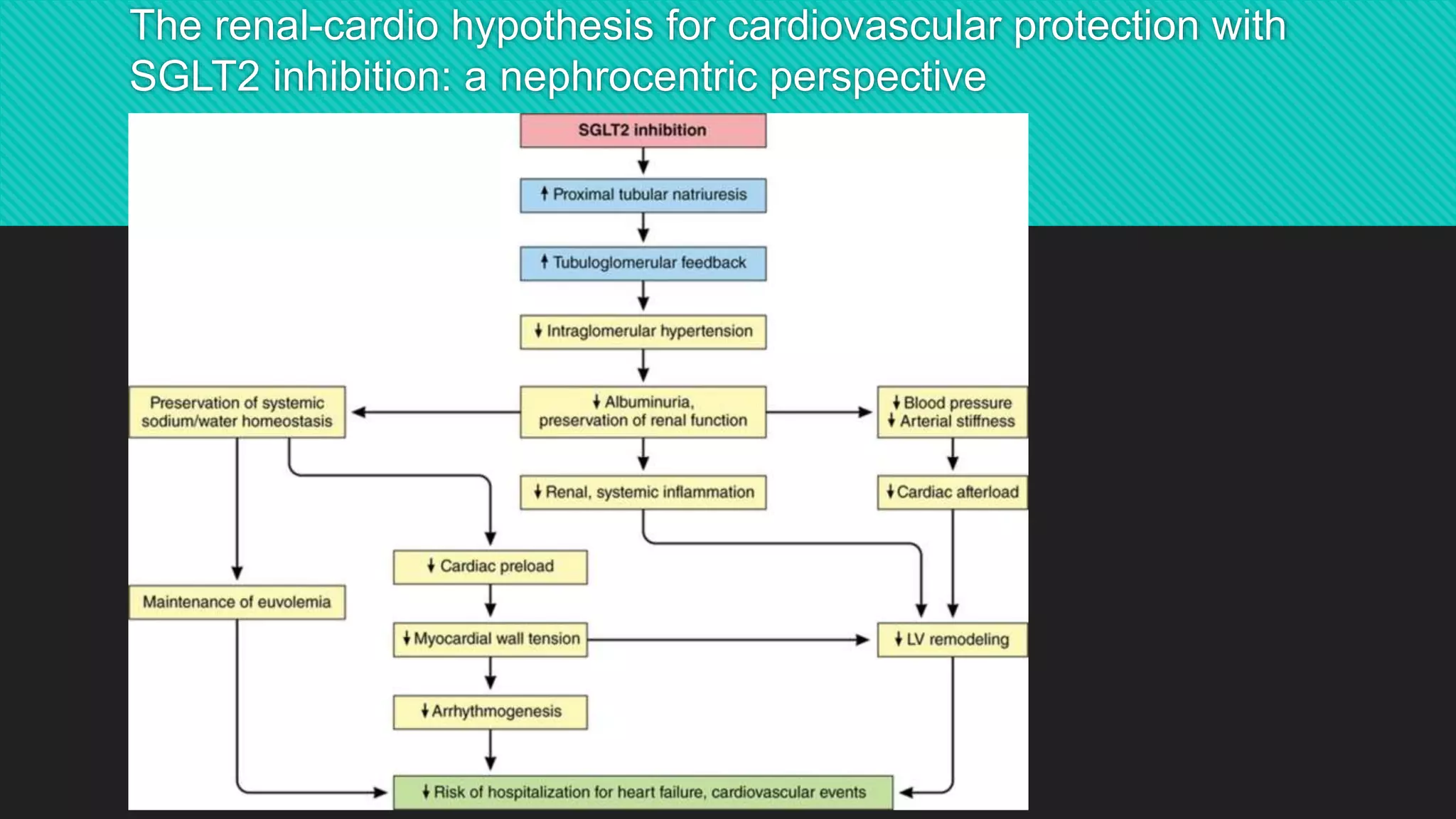 The renal-cardio hypothesis for cardiovascular protection with SGLT2 inhibition: a nephrocentric perspective

SGLT2 inhibition

↑ Proximal tubular natriuresis

↑ Tubuloglomerular feedback

↓ Intraglomerular hypertension

Preservation of systemic sodium/water homeostasis

↓ Albuminuria, preservation of renal function

↓ Blood pressure
↓ Arterial stiffness

↓ Renal, systemic inflammation

↓ Cardiac afterload

↓ Cardiac preload

Maintenance of euvolemia

↓ Myocardial wall tension

↓ LV remodeling

↓ Arrhythmogenesis

↓ Risk of hospitalization for heart failure, cardiovascular events